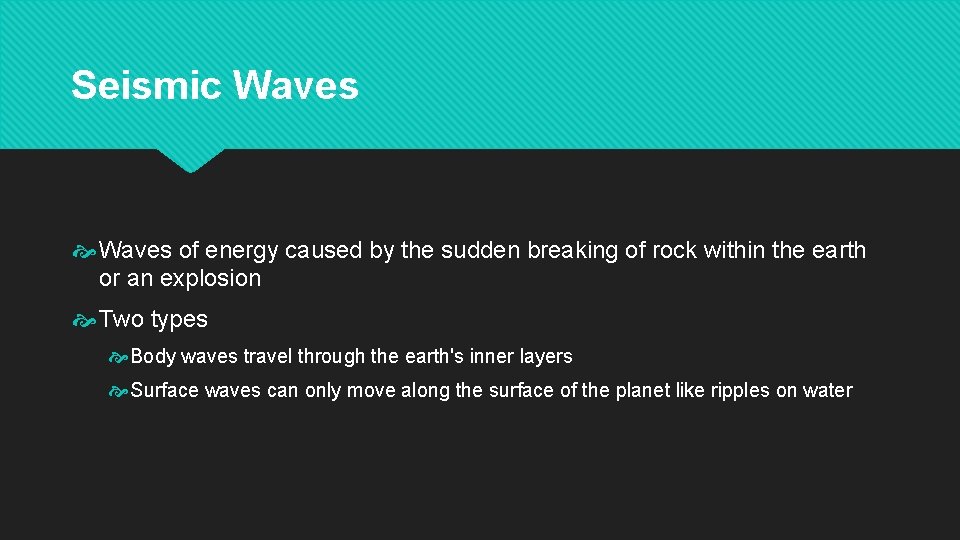 Seismic Waves

Waves of energy caused by the sudden breaking of rock within the earth or an explosion

Two types

Body waves travel through the earth's inner layers

Surface waves can only move along the surface of the planet like ripples on water